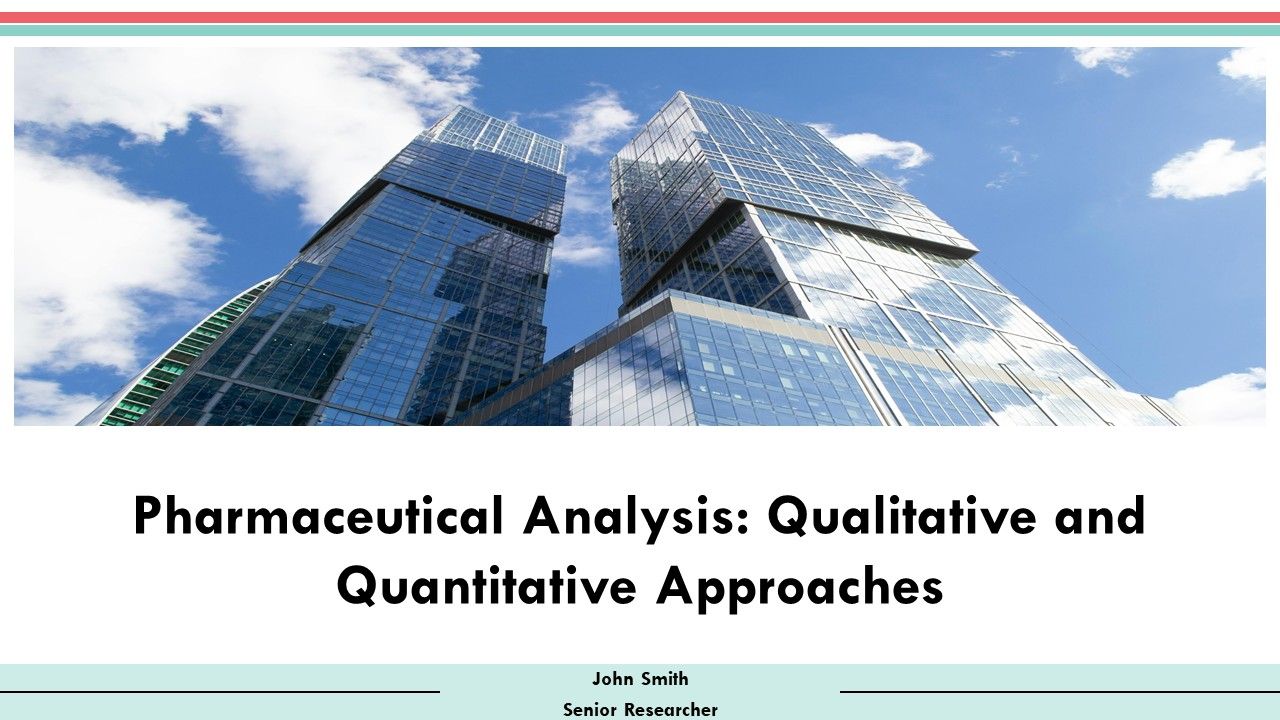 Pharmaceutical Analysis: Qualitative and Quantitative Approaches

John Smith
Senior Researcher